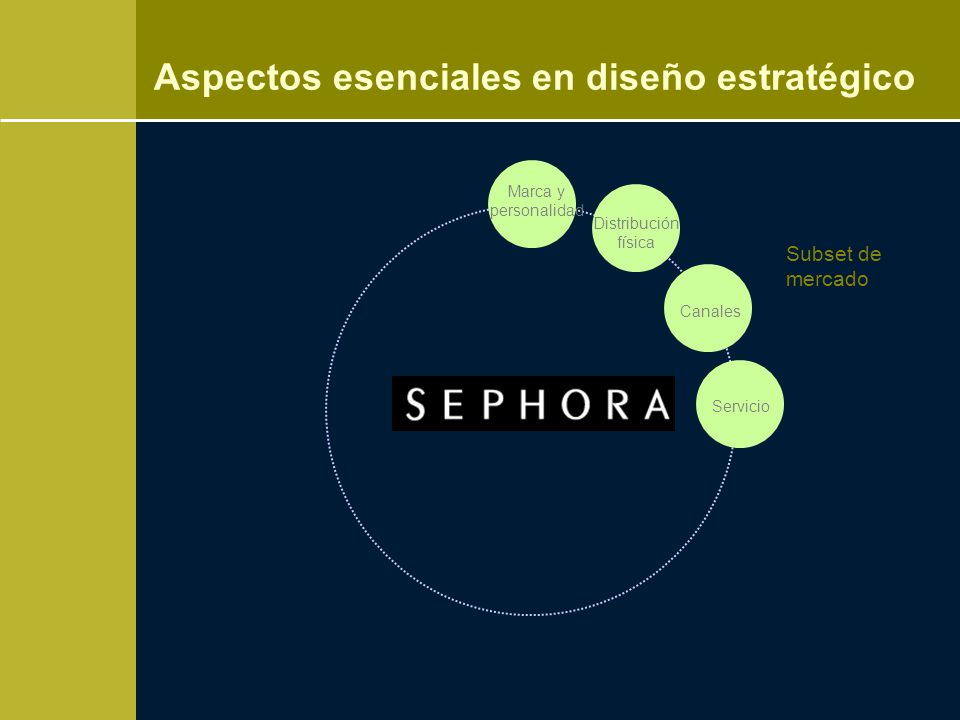 Aspectos esenciales en diseño estratégico

Marca y personalidad

Distribución física

Canales

Servicio

Subset de mercado

SEPHORA